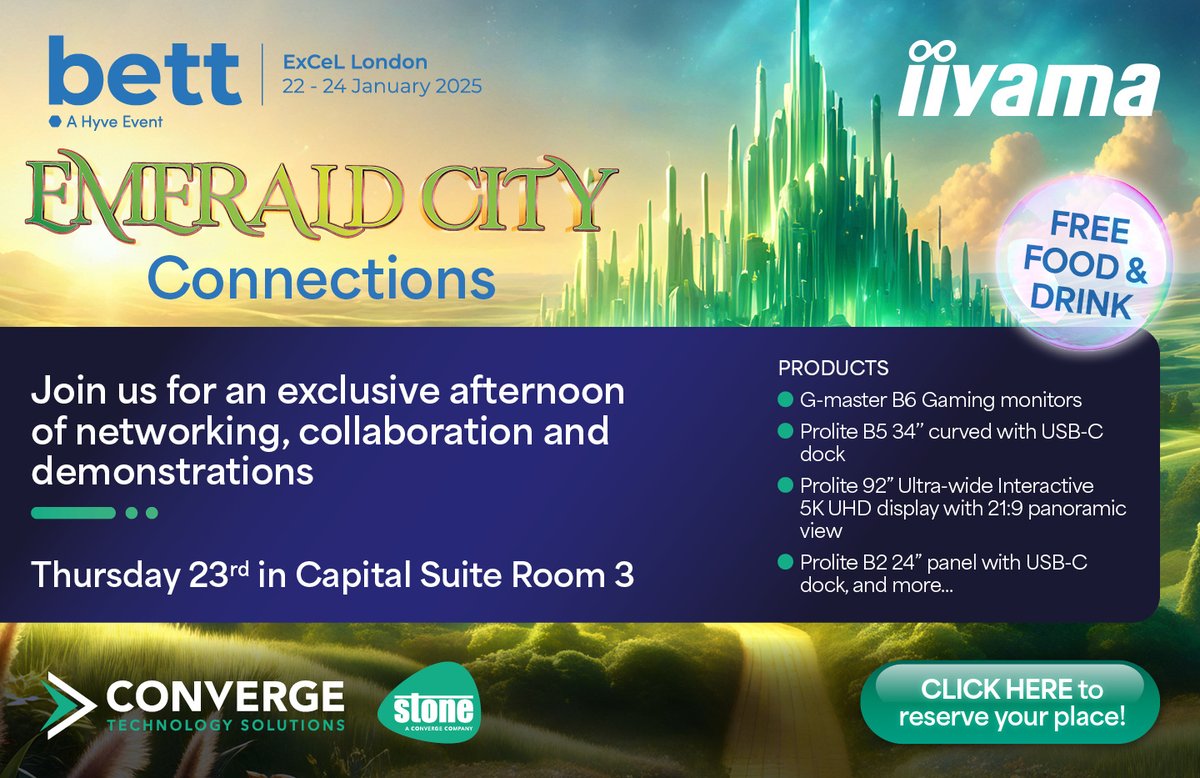 bett
A Hyve Event
ExCeL London
22 - 24 January 2025

iiyama

EMERALD CITY
Connections

FREE FOOD & DRINK

Join us for an exclusive afternoon of networking, collaboration and demonstrations

Thursday 23rd in Capital Suite Room 3

PRODUCTS
G-master B6 Gaming monitors
Prolite B5 34" curved with USB-C dock
Prolite 92" Ultra-wide Interactive 5K UHD display with 21:9 panoramic view
Prolite B2 24" panel with USB-C dock, and more...

CONVERGE
TECHNOLOGY SOLUTIONS

stone
A CONVERGE COMPANY

CLICK HERE to reserve your place!